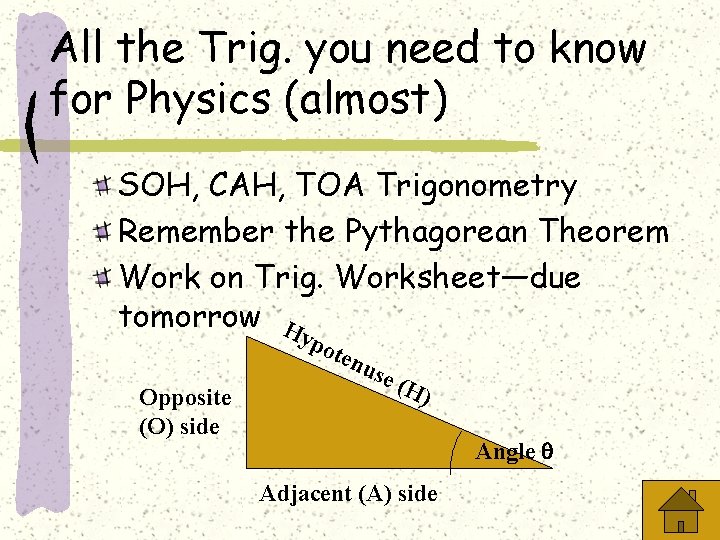 All the Trig. you need to know for Physics (almost)

SOH, CAH, TOA Trigonometry

Remember the Pythagorean Theorem

Work on Trig. Worksheet—due tomorrow

Hypotenuse (H)

Opposite (O) side

Angle $\theta$

Adjacent (A) side